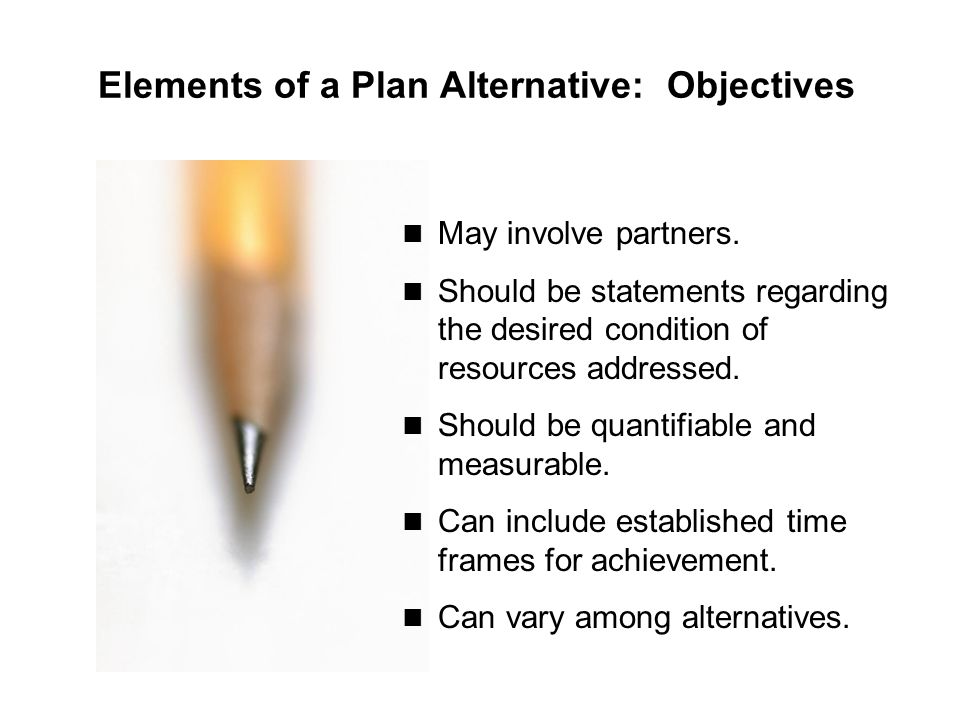 Elements of a Plan Alternative:  Objectives

■ May involve partners.

■ Should be statements regarding the desired condition of resources addressed.

■ Should be quantifiable and measurable.

■ Can include established time frames for achievement.

■ Can vary among alternatives.